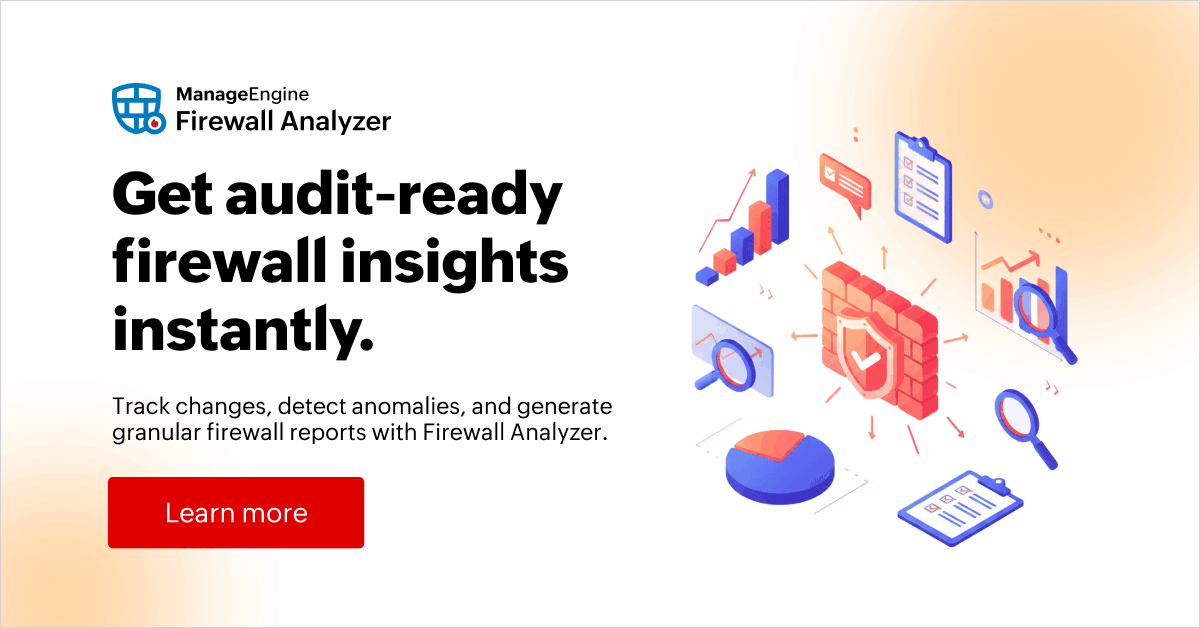 ManageEngine
Firewall Analyzer

Get audit-ready firewall insights instantly.

Track changes, detect anomalies, and generate granular firewall reports with Firewall Analyzer.

Learn more